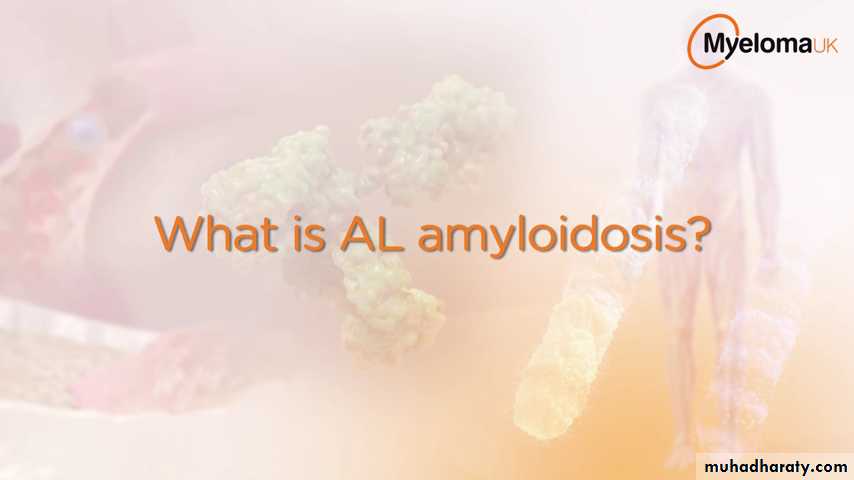 MyelomaUK

What is AL amyloidosis?

muhadharaty.com